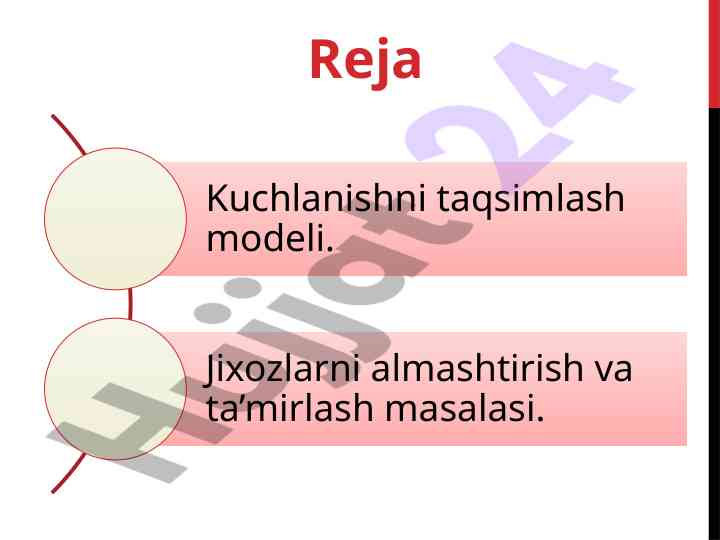 Reja

Kuchlanishni taqsimlash modeli.

Jixozlarni almashtirish va ta’mirlash masalasi.

Hujjat24